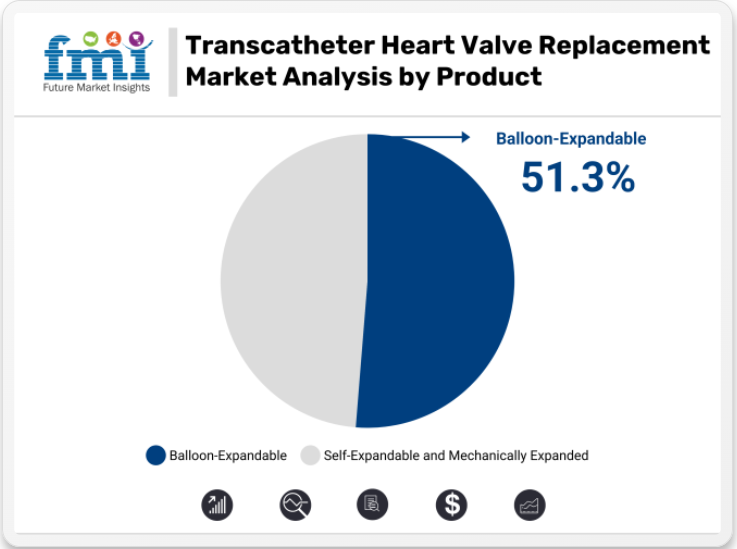 fmi
Future Market Insights

Transcatheter Heart Valve Replacement Market Analysis by Product

Balloon-Expandable
51.3%

Balloon-Expandable
Self-Expandable and Mechanically Expanded

$